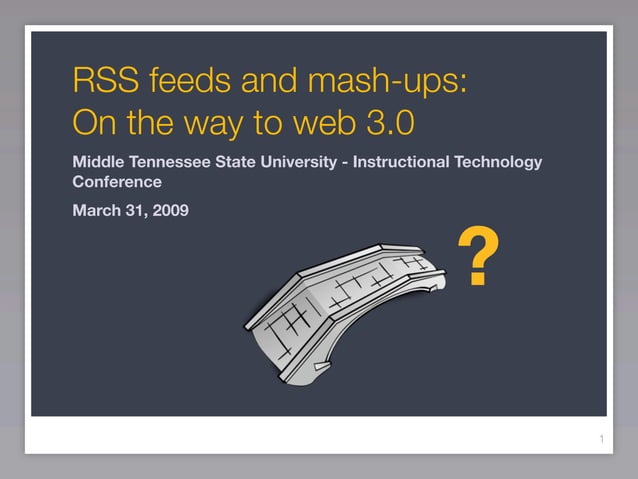 RSS feeds and mash-ups:
On the way to web 3.0

Middle Tennessee State University - Instructional Technology Conference

March 31, 2009

?

1